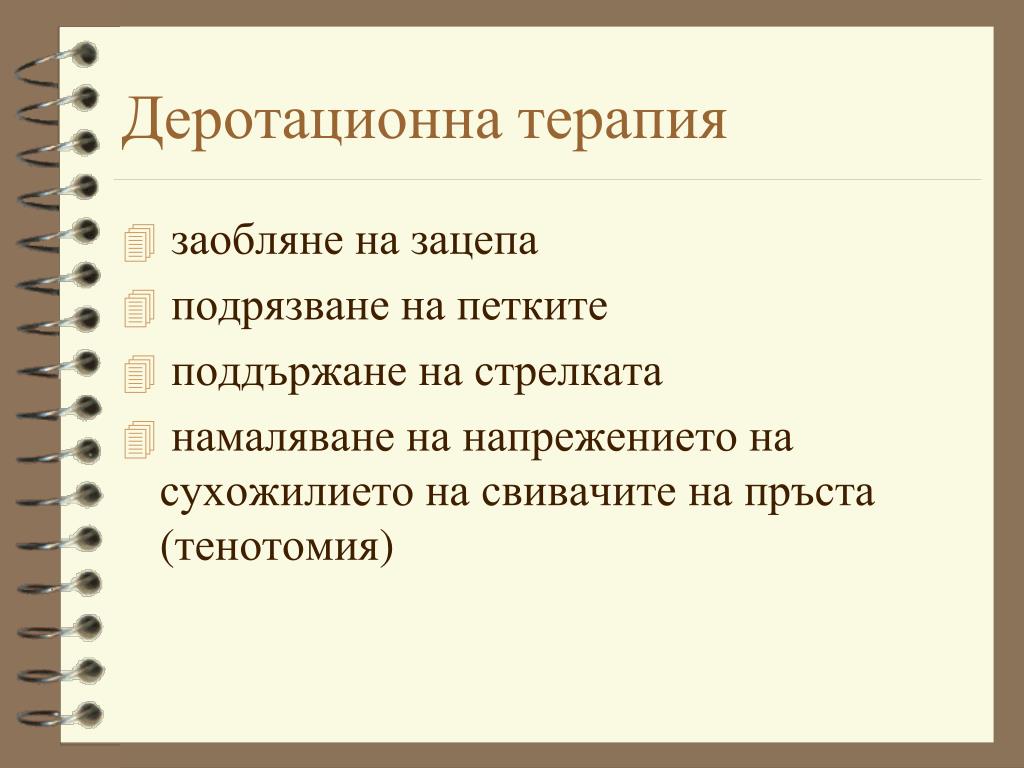 Деротационна терапия

заобляне на зацепа

подрязване на петките

поддържане на стрелката

намаляване на напрежението на сухожилието на свивачите на пръста (тенотомия)